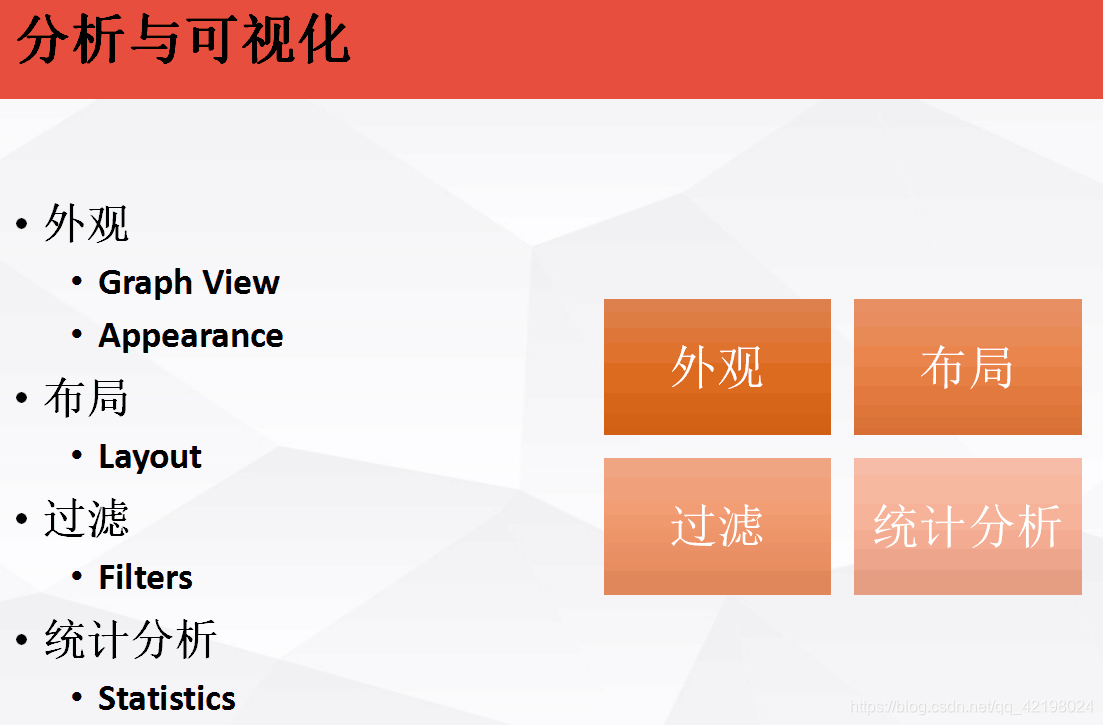 分析与可视化

• 外观
  • Graph View
  • Appearance
• 布局
  • Layout
• 过滤
  • Filters
• 统计分析
  • Statistics

外观
布局
过滤
统计分析

https://blog.csdn.net/qq_42198024